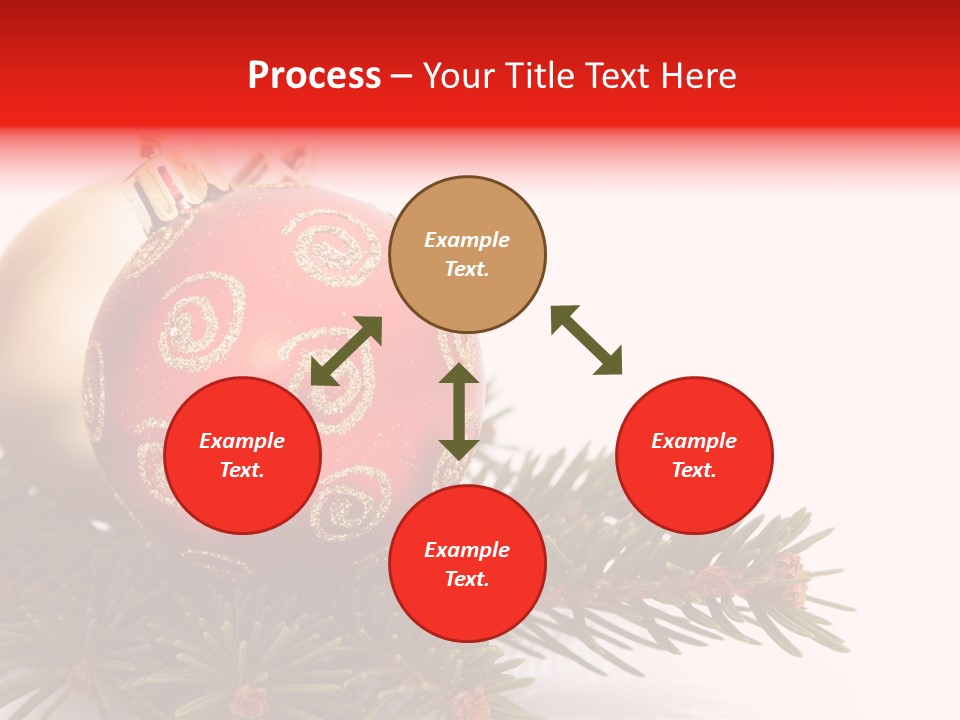 Process – Your Title Text Here

Example Text.

Example Text.

Example Text.

Example Text.